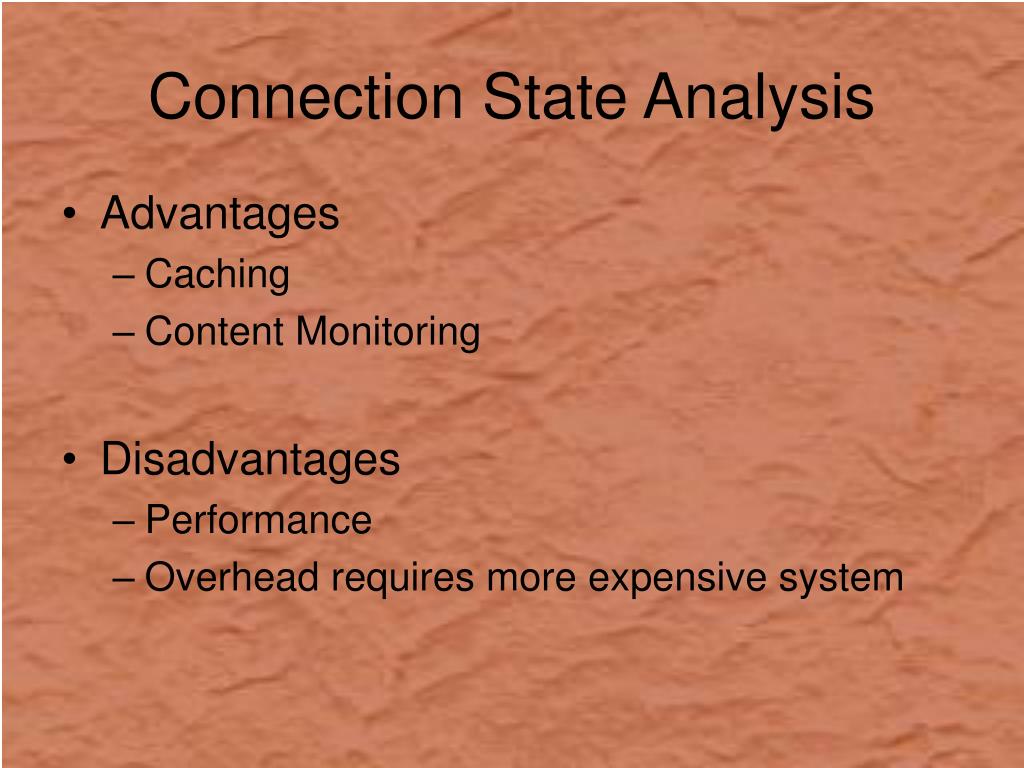 Connection State Analysis

• Advantages
– Caching
– Content Monitoring

• Disadvantages
– Performance
– Overhead requires more expensive system